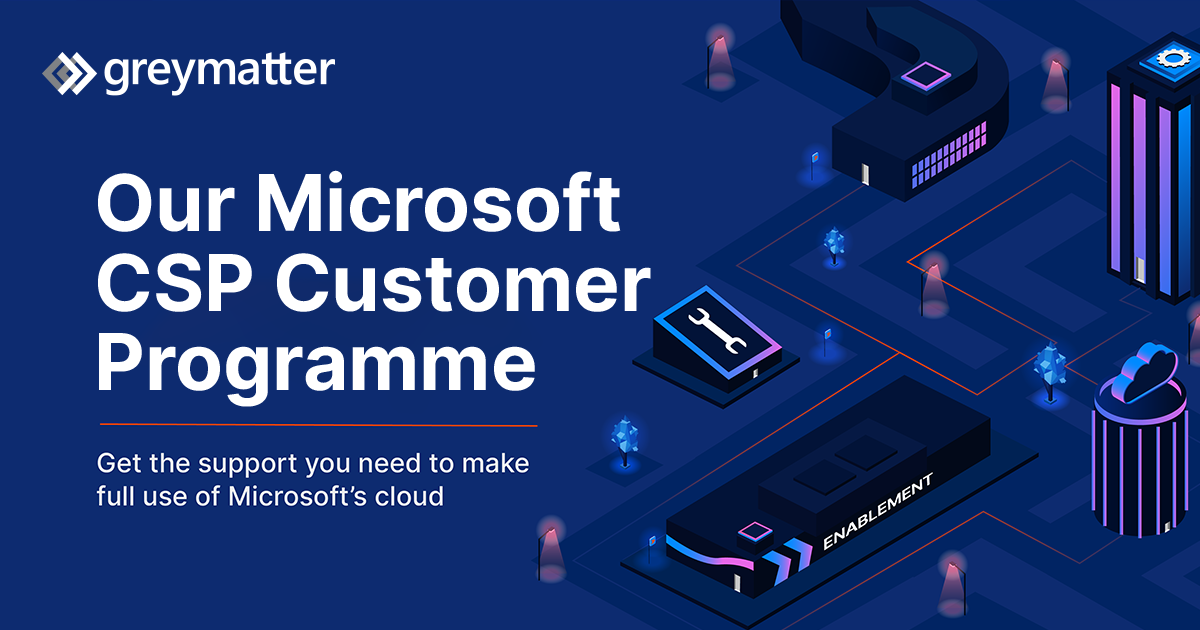 greymatter

Our Microsoft CSP Customer Programme

Get the support you need to make full use of Microsoft's cloud

ENABLEMENT